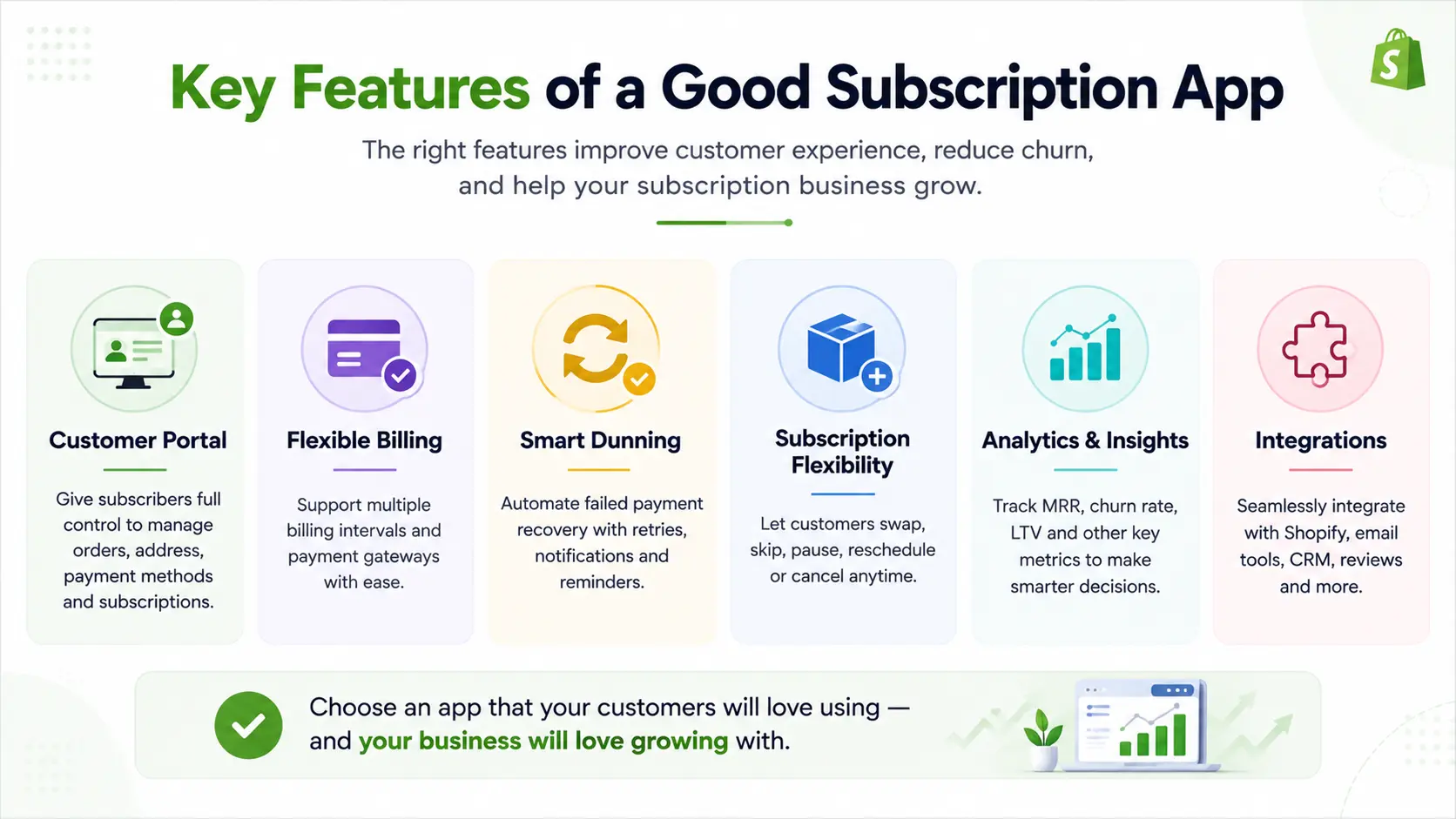 Key Features of a Good Subscription App

The right features improve customer experience, reduce churn, and help your subscription business grow.

Customer Portal

Give subscribers full control to manage orders, address, payment methods and subscriptions.

Flexible Billing

Support multiple billing intervals and payment gateways with ease.

Smart Dunning

Automate failed payment recovery with retries, notifications and reminders.

Subscription Flexibility

Let customers swap, skip, pause, reschedule or cancel anytime.

Analytics & Insights

Track MRR, churn rate, LTV and other key metrics to make smarter decisions.

Integrations

Seamlessly integrate with Shopify, email tools, CRM, reviews and more.

Choose an app that your customers will love using — and your business will love growing with.